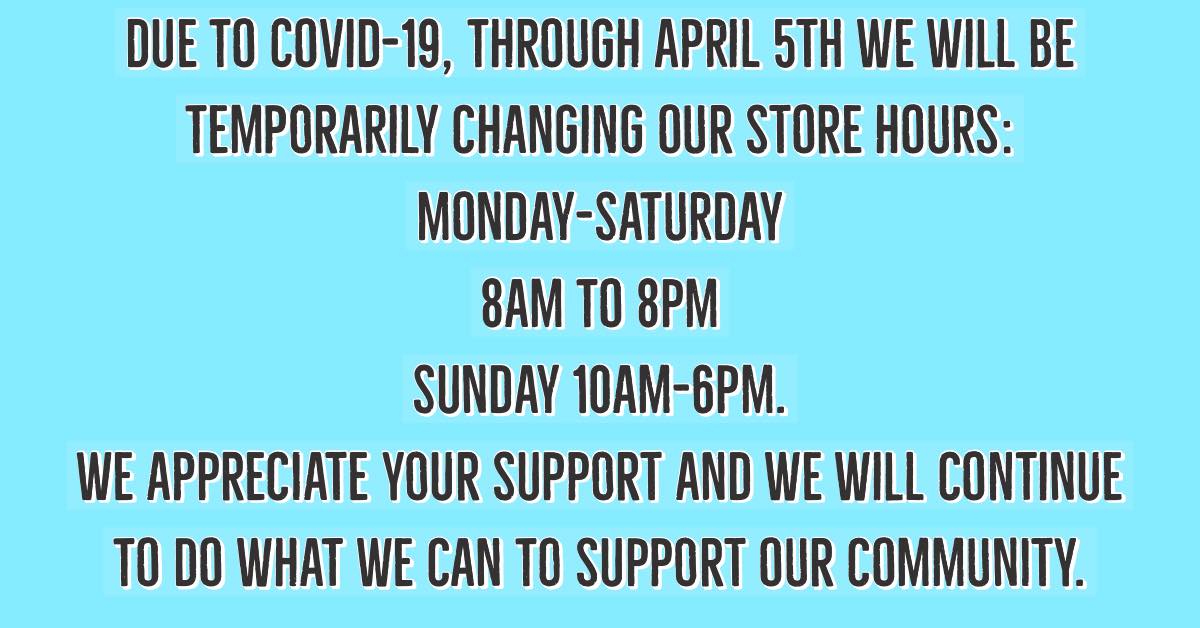 DUE TO COVID-19, THROUGH APRIL 5TH WE WILL BE TEMPORARILY CHANGING OUR STORE HOURS:

MONDAY-SATURDAY

8AM TO 8PM

SUNDAY 10AM-6PM.

WE APPRECIATE YOUR SUPPORT AND WE WILL CONTINUE TO DO WHAT WE CAN TO SUPPORT OUR COMMUNITY.